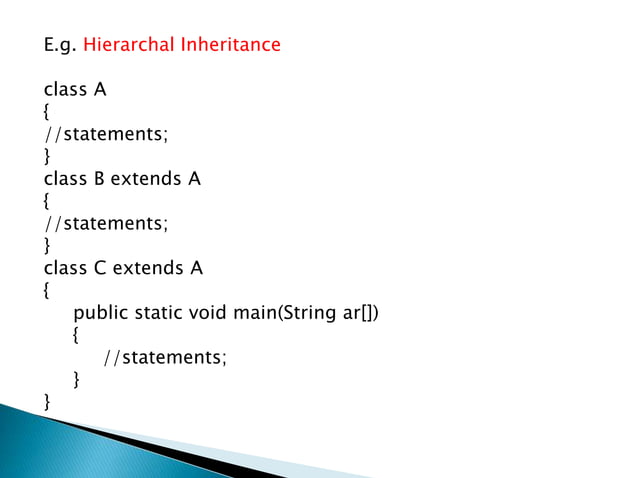 E.g. Hierarchal Inheritance

class A
{
//statements;
}
class B extends A
{
//statements;
}
class C extends A
{
public static void main(String ar[])
{
//statements;
}
}